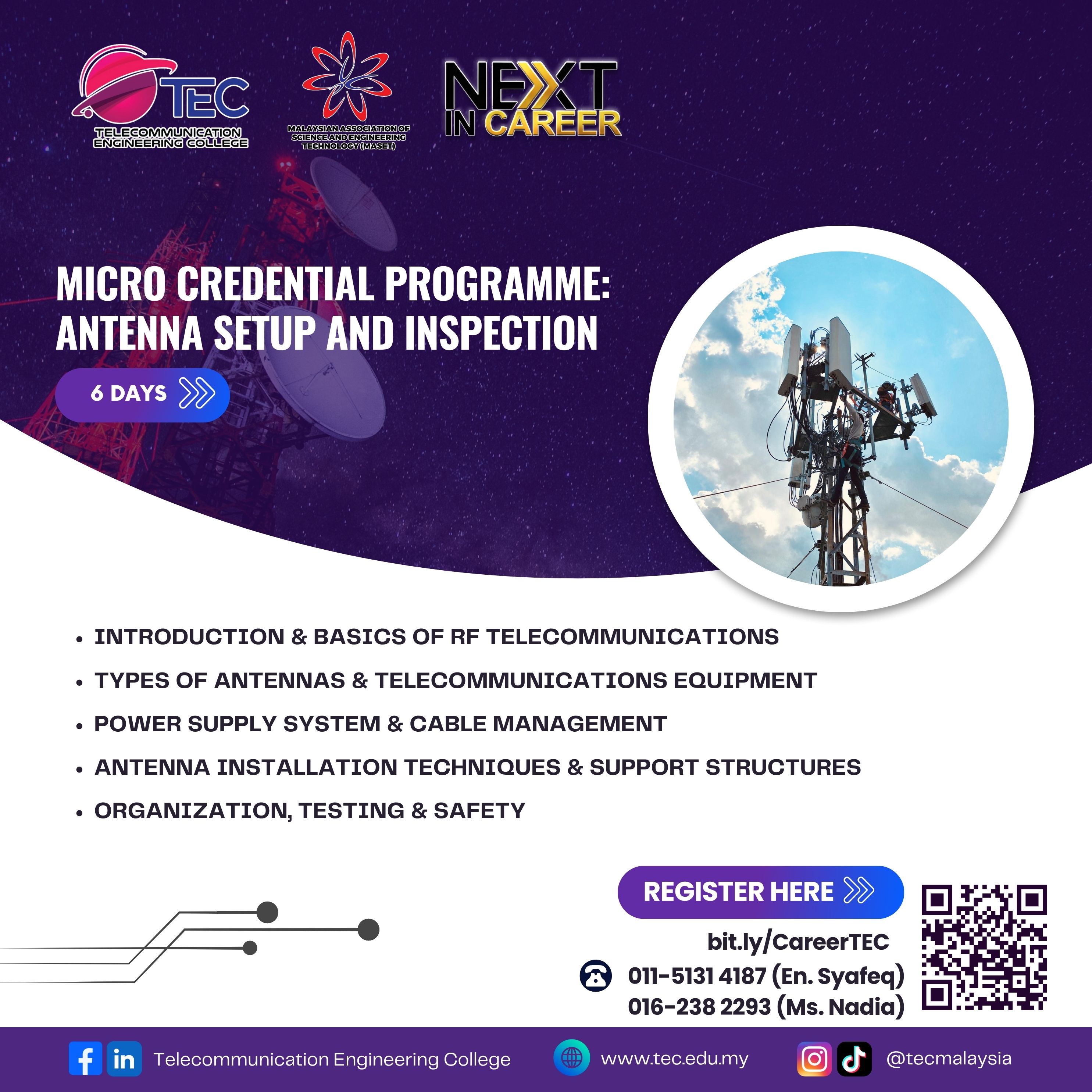 TEC
TELECOMMUNICATION ENGINEERING COLLEGE

MALAYSIAN ASSOCIATION OF SCIENCE AND ENGINEERING TECHNOLOGY (MASET)

NEXT IN CAREER

MICRO CREDENTIAL PROGRAMME: ANTENNA SETUP AND INSPECTION

6 DAYS

- INTRODUCTION & BASICS OF RF TELECOMMUNICATIONS
- TYPES OF ANTENNAS & TELECOMMUNICATIONS EQUIPMENT
- POWER SUPPLY SYSTEM & CABLE MANAGEMENT
- ANTENNA INSTALLATION TECHNIQUES & SUPPORT STRUCTURES
- ORGANIZATION, TESTING & SAFETY

REGISTER HERE

bit.ly/CareerTEC

011-5131 4187 (En. Syafeq)
016-238 2293 (Ms. Nadia)

Telecommunication Engineering College

www.tec.edu.my

@tecmalaysia